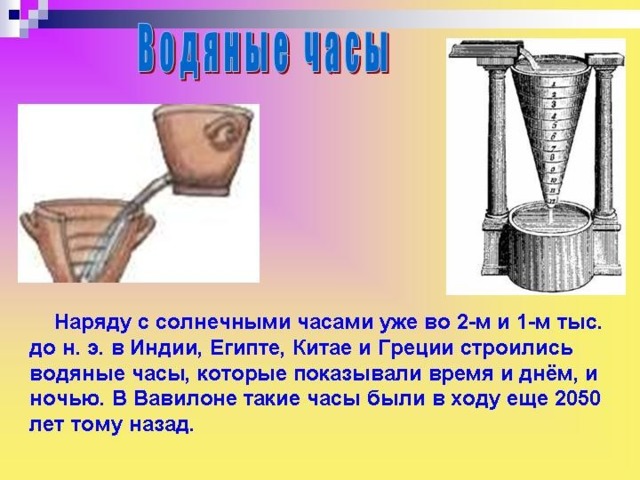 Водяные часы

1
2
3
4
5
6
7
8
9
10
11
12

Наряду с солнечными часами уже во 2-м и 1-м тыс. до н. э. в Индии, Египте, Китае и Греции строились водяные часы, которые показывали время и днём, и ночью. В Вавилоне такие часы были в ходу еще 2050 лет тому назад.